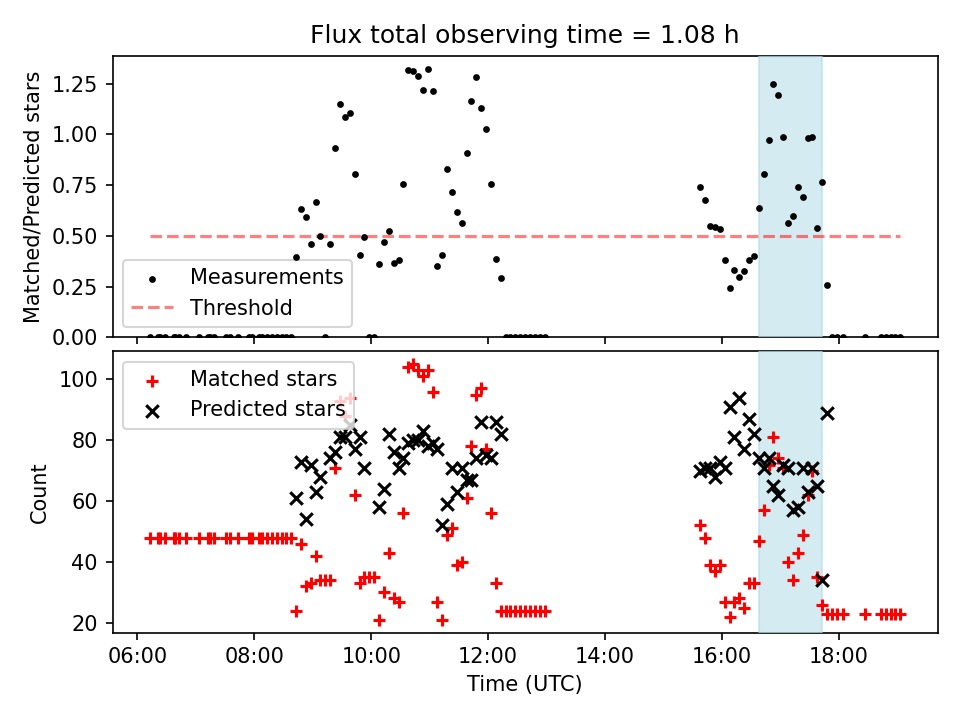 Flux total observing time = 1.08 h

Matched/Predicted stars

1.25
1.00
0.75
0.50
0.25
0.00

Measurements
Threshold

Count

100
80
60
40
20

Matched stars
Predicted stars

06:00 08:00 10:00 12:00 14:00 16:00 18:00

Time (UTC)